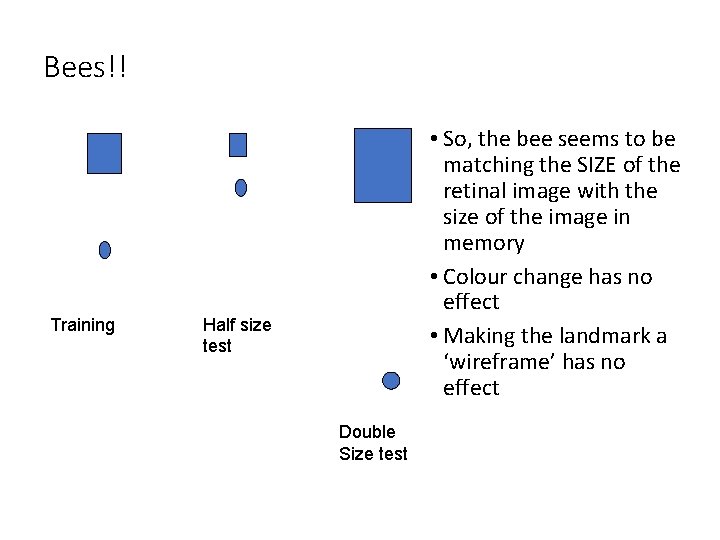 Bees!!

Training

Half size test

Double Size test

• So, the bee seems to be matching the SIZE of the retinal image with the size of the image in memory
• Colour change has no effect
• Making the landmark a ‘wireframe’ has no effect